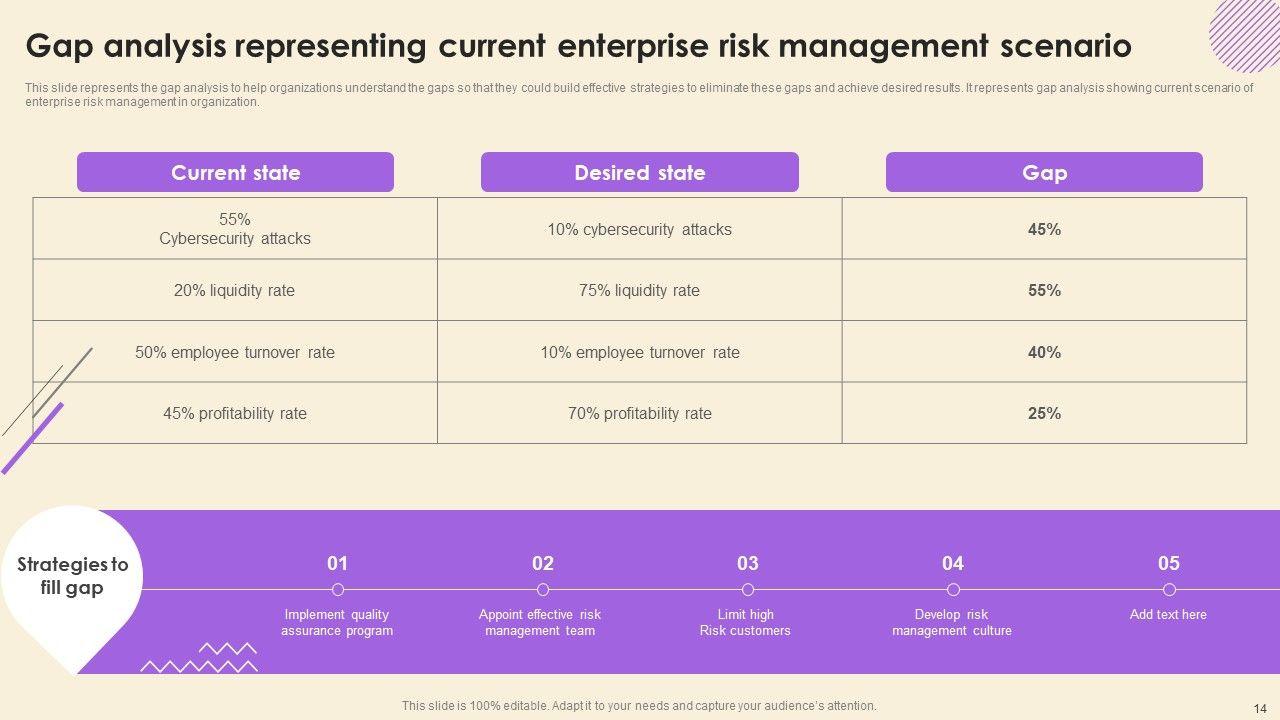 Gap analysis representing current enterprise risk management scenario

This slide represents the gap analysis to help organizations understand the gaps so that they could build effective strategies to eliminate these gaps and achieve desired results. It represents gap analysis showing current scenario of enterprise risk management in organization.

| Current state | Desired state | Gap |
|---|---|---|
| 55% Cybersecurity attacks | 10% cybersecurity attacks | 45% |
| 20% liquidity rate | 75% liquidity rate | 55% |
| 50% employee turnover rate | 10% employee turnover rate | 40% |
| 45% profitability rate | 70% profitability rate | 25% |

Strategies to fill gap

01
Implement quality assurance program

02
Appoint effective risk management team

03
Limit high Risk customers

04
Develop risk management culture

05
Add text here

This slide is 100% editable. Adapt it to your needs and capture your audience's attention.

14